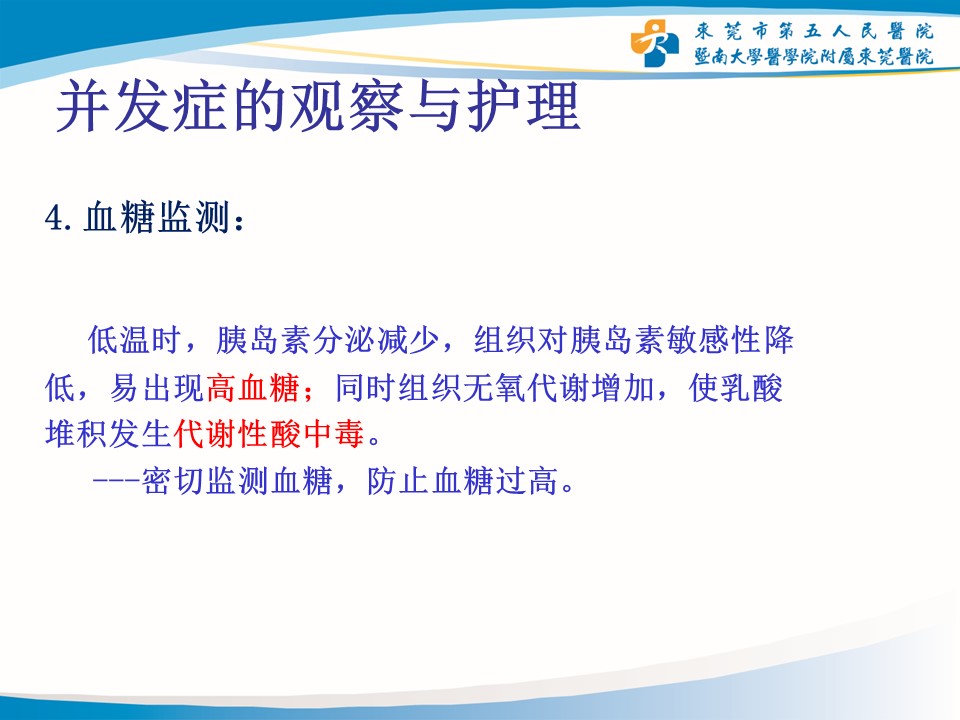 東莞市第五人民醫院
暨南大學醫學院附屬東莞醫院

并发症的观察与护理

4. 血糖监测：

低温时，胰岛素分泌减少，组织对胰岛素敏感性降低，易出现高血糖；同时组织无氧代谢增加，使乳酸堆积发生代谢性酸中毒。

---密切监测血糖，防止血糖过高。